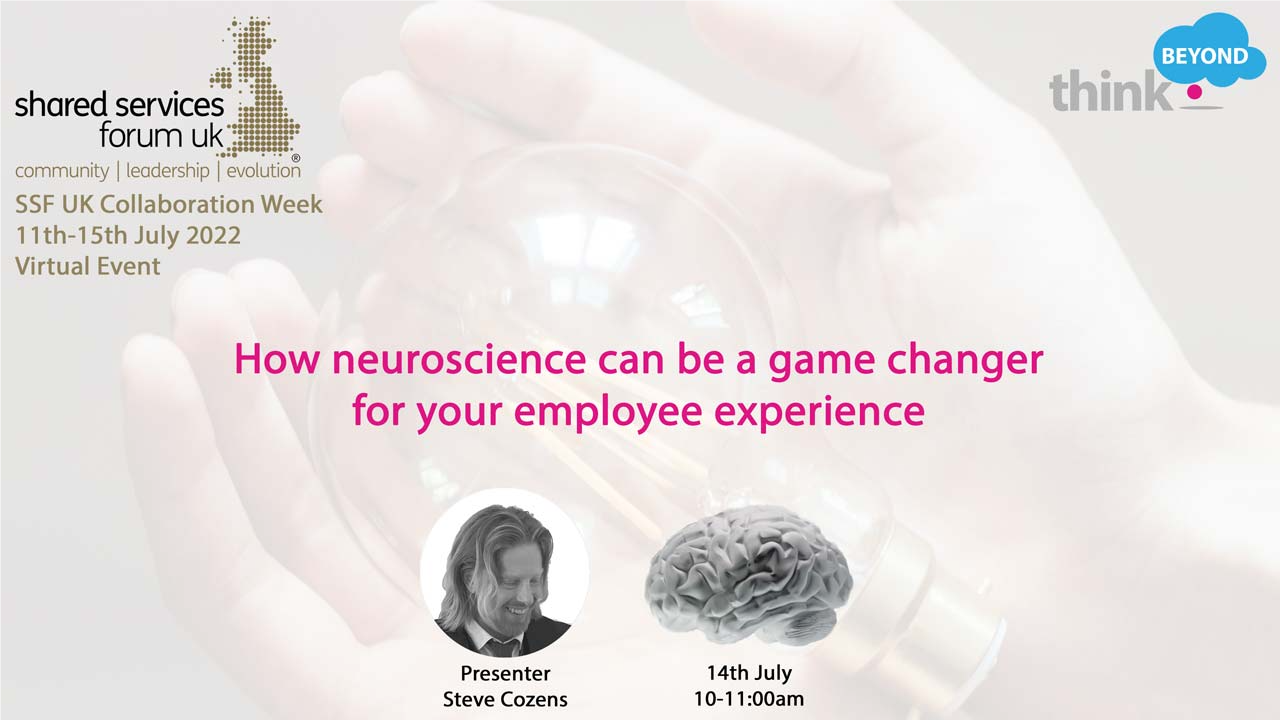 shared services forum uk®
community | leadership | evolution
SSF UK Collaboration Week
11th-15th July 2022
Virtual Event

think BEYOND

How neuroscience can be a game changer for your employee experience

Presenter
Steve Cozens

14th July
10-11:00am